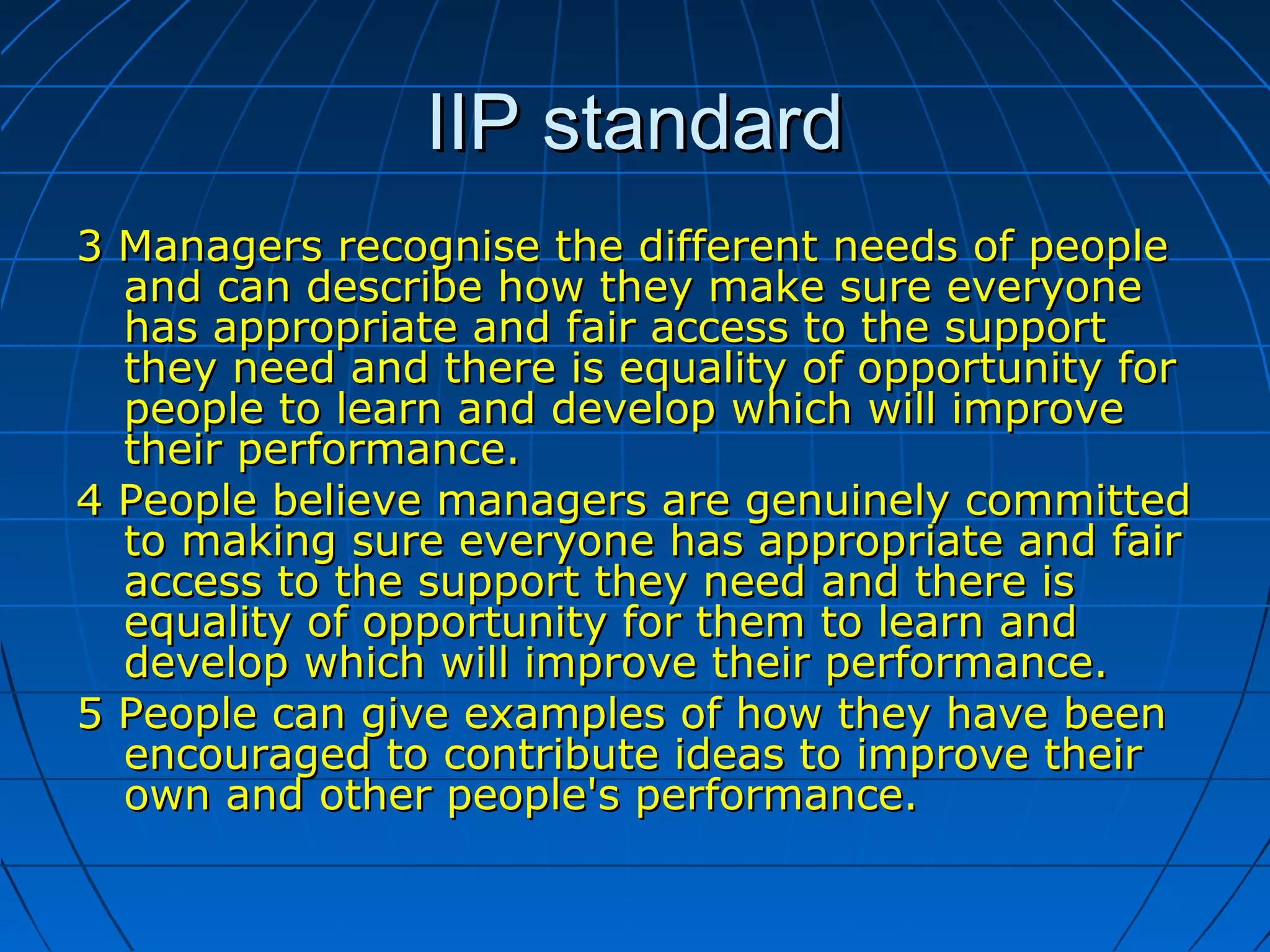 IIP standard

3 Managers recognise the different needs of people and can describe how they make sure everyone has appropriate and fair access to the support they need and there is equality of opportunity for people to learn and develop which will improve their performance.

4 People believe managers are genuinely committed to making sure everyone has appropriate and fair access to the support they need and there is equality of opportunity for them to learn and develop which will improve their performance.

5 People can give examples of how they have been encouraged to contribute ideas to improve their own and other people's performance.